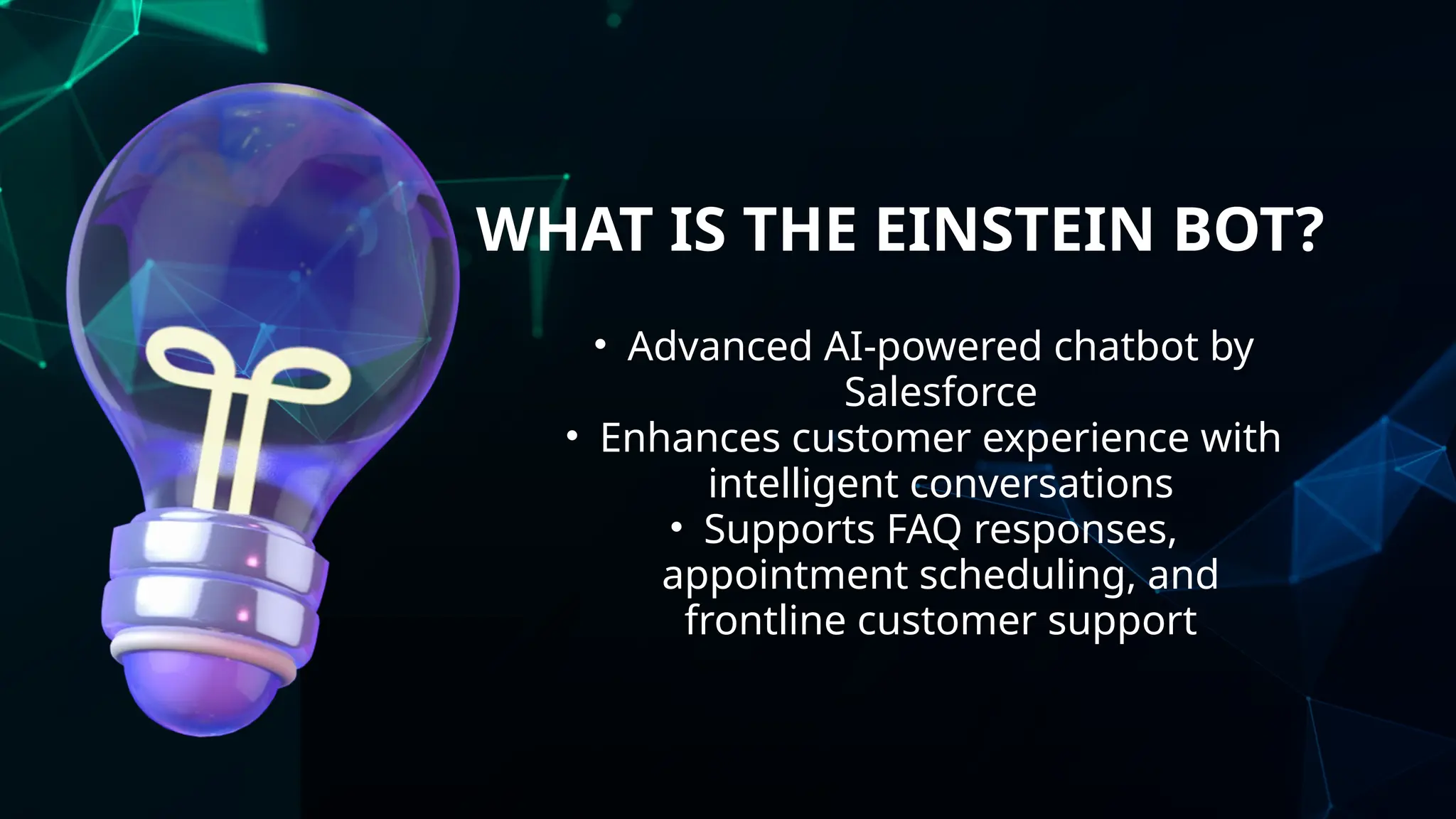 WHAT IS THE EINSTEIN BOT?

• Advanced AI-powered chatbot by Salesforce
• Enhances customer experience with intelligent conversations
• Supports FAQ responses, appointment scheduling, and frontline customer support